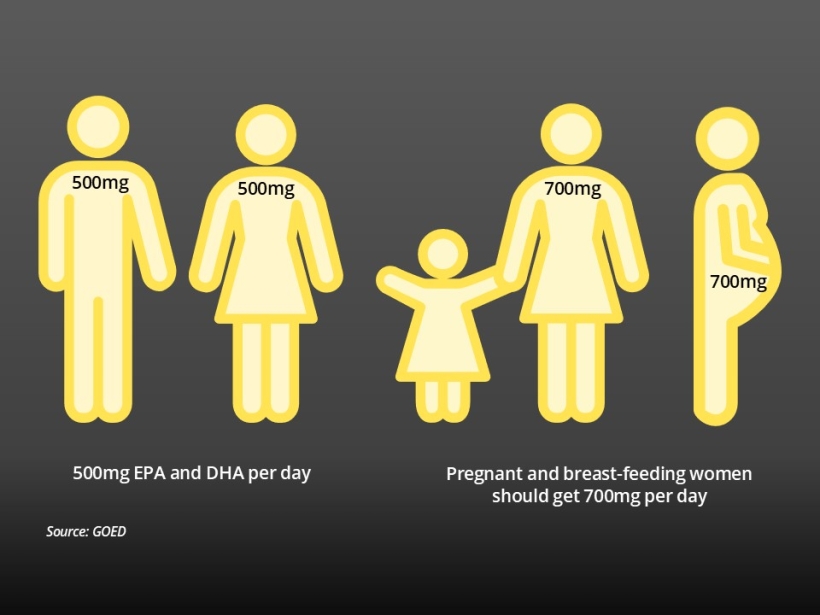 500mg

500mg

700mg

700mg

500mg EPA and DHA per day

Pregnant and breast-feeding women should get 700mg per day

Source: GOED